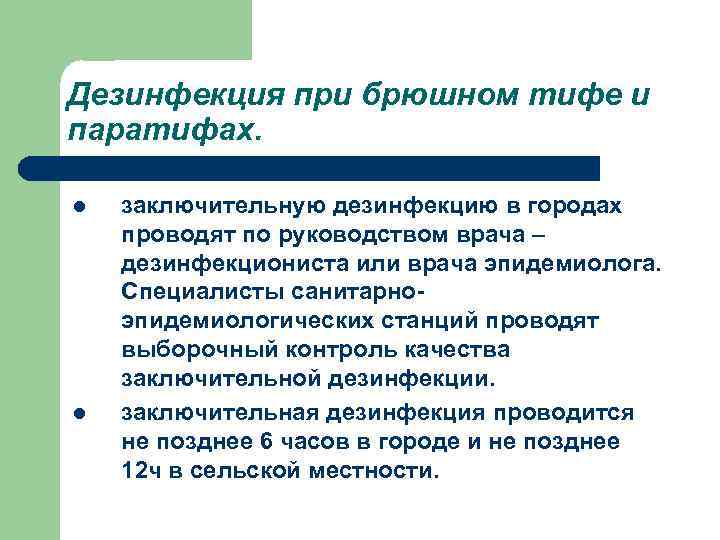 Дезинфекция при брюшном тифе и паратифах.

- заключительную дезинфекцию в городах проводят по руководством врача – дезинфекциониста или врача эпидемиолога. Специалисты санитарно-эпидемиологических станций проводят выборочный контроль качества заключительной дезинфекции.
- заключительная дезинфекция проводится не позднее 6 часов в городе и не позднее 12ч в сельской местности.